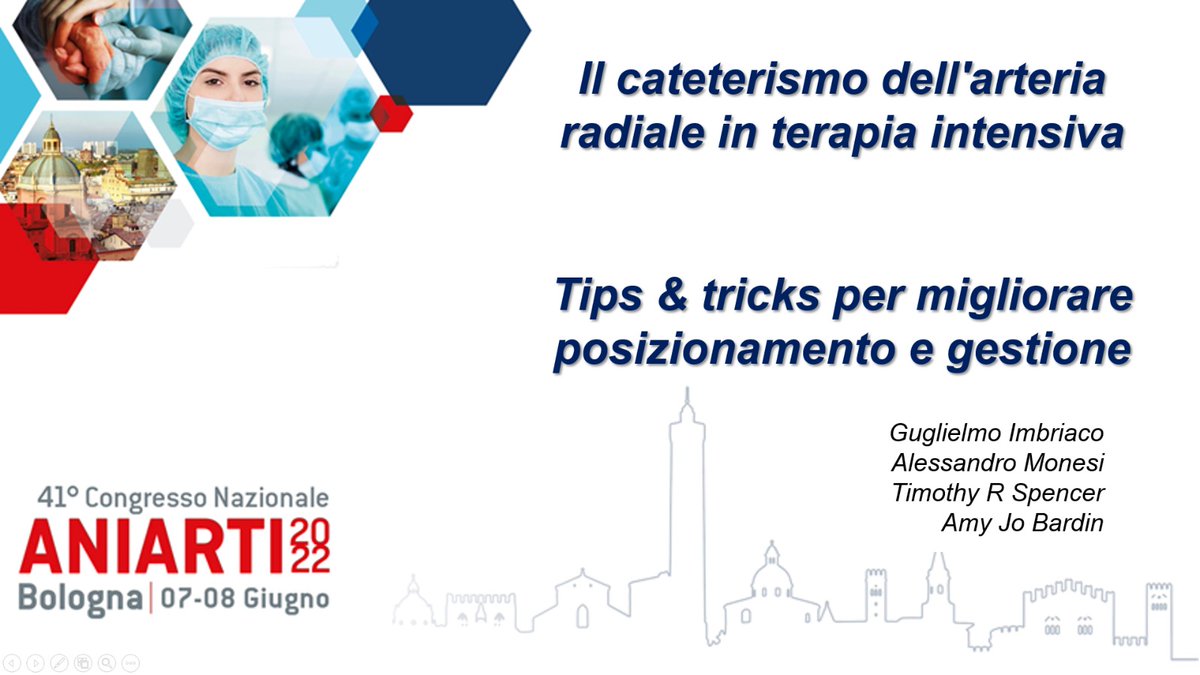 Il cateterismo dell'arteria radiale in terapia intensiva

Tips & tricks per migliorare posizionamento e gestione

Guglielmo Imbriaco
Alessandro Monesi
Timothy R Spencer
Amy Jo Bardin

41° Congresso Nazionale
ANIARTI 2022
Bologna | 07-08 Giugno